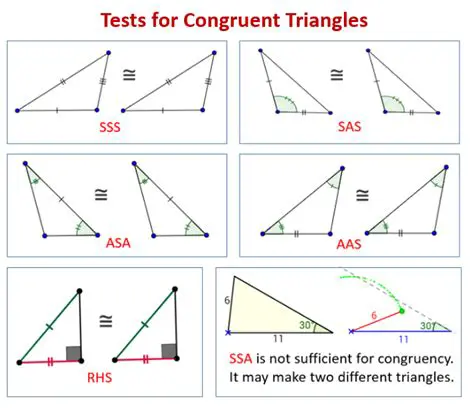 Tests for Congruent Triangles

$\cong$

SSS

$\cong$

SAS

$\cong$

ASA

$\cong$

AAS

$\cong$

RHS

6

30°

11

6

30°

11

SSA is not sufficient for congruency. It may make two different triangles.